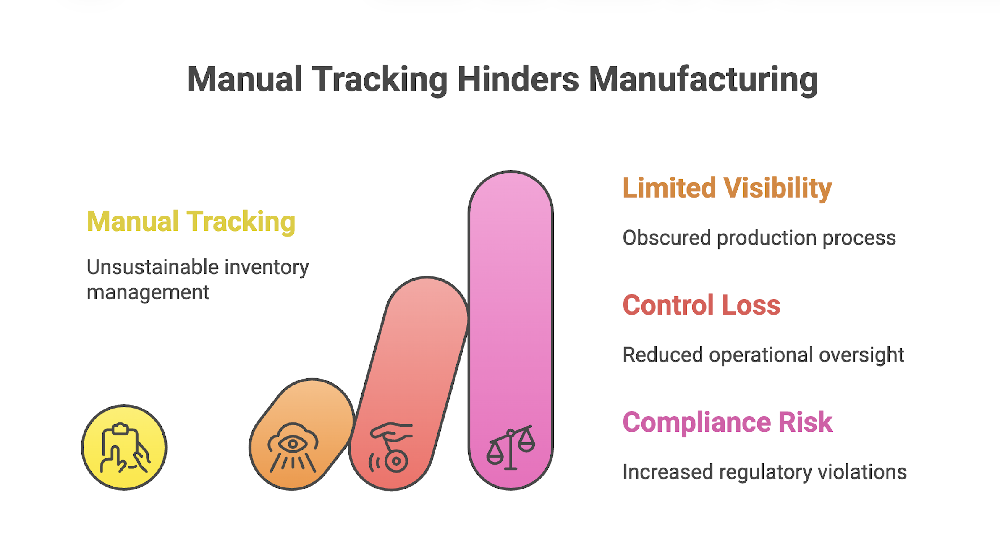 Manual Tracking Hinders Manufacturing

Manual Tracking

Unsustainable inventory management

Limited Visibility

Obscured production process

Control Loss

Reduced operational oversight

Compliance Risk

Increased regulatory violations